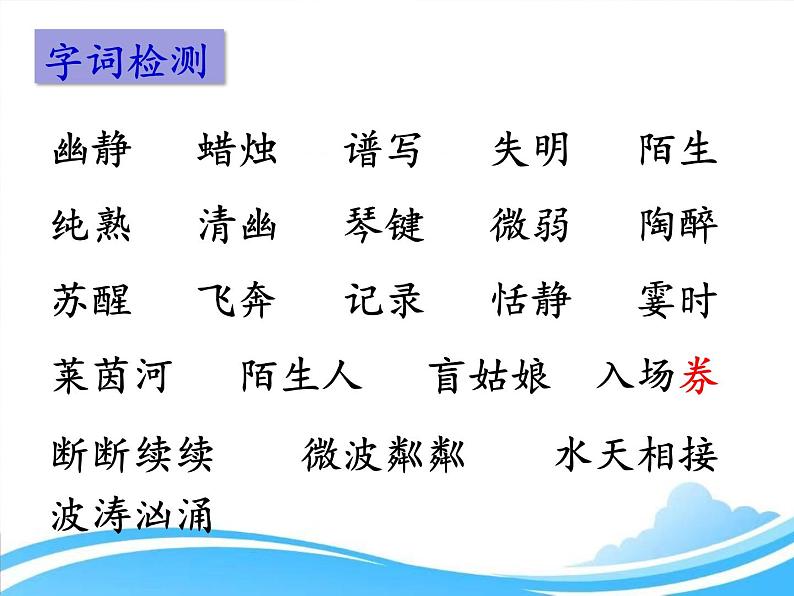 字词检测

幽静　蜡烛　谱写　失明　陌生

纯熟　清幽　琴键　微弱　陶醉

苏醒　飞奔　记录　恬静　霎时

莱茵河　陌生人　盲姑娘　入场券

断断续续　微波粼粼　水天相接

波涛汹涌